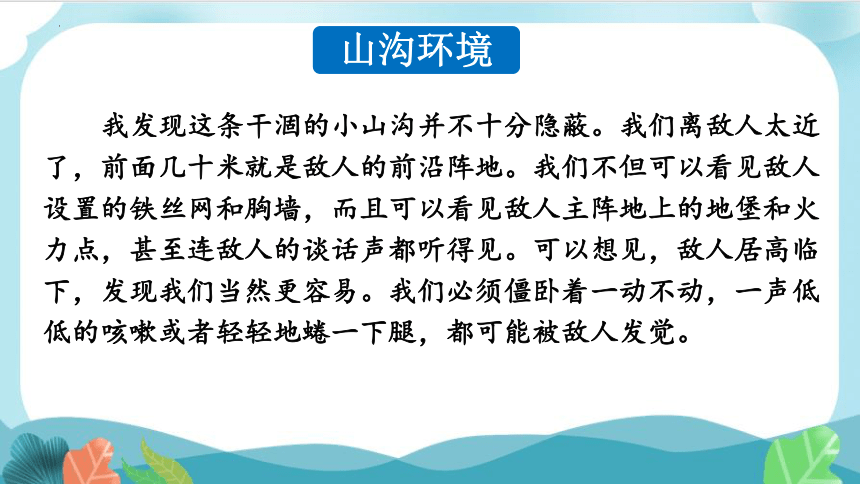 山沟环境

我发现这条干涸的小山沟并不十分隐蔽。我们离敌人太近了，前面几十米就是敌人的前沿阵地。我们不但可以看见敌人设置的铁丝网和胸墙，而且可以看见敌人主阵地上的地堡和火力点，甚至连敌人的谈话声都听得见。可以想见，敌人居高临下，发现我们当然更容易。我们必须僵卧着一动不动，一声低低的咳嗽或者轻轻地蜷一下腿，都可能被敌人发觉。